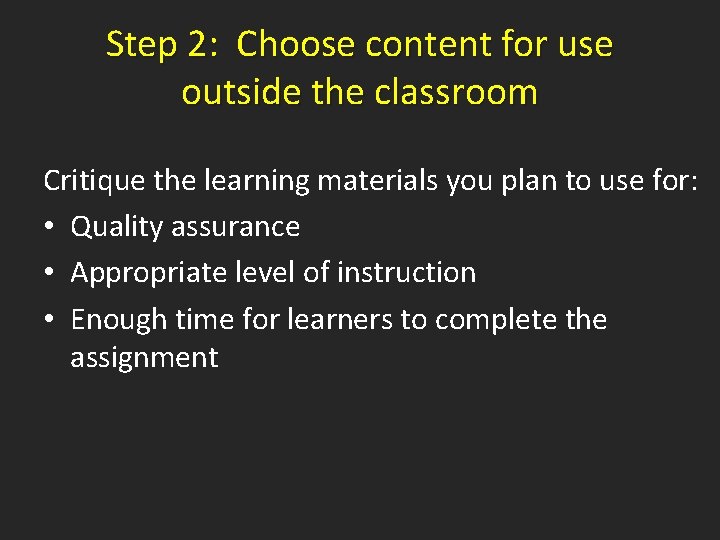 Step 2: Choose content for use outside the classroom

Critique the learning materials you plan to use for:
• Quality assurance
• Appropriate level of instruction
• Enough time for learners to complete the assignment